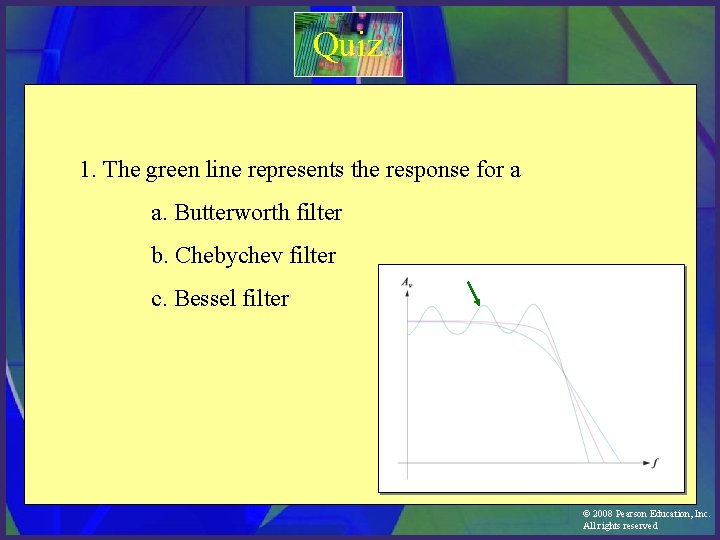 Quiz

1. The green line represents the response for a

a. Butterworth filter

b. Chebychev filter

c. Bessel filter

$A_v$

$f$

© 2008 Pearson Education, Inc. All rights reserved